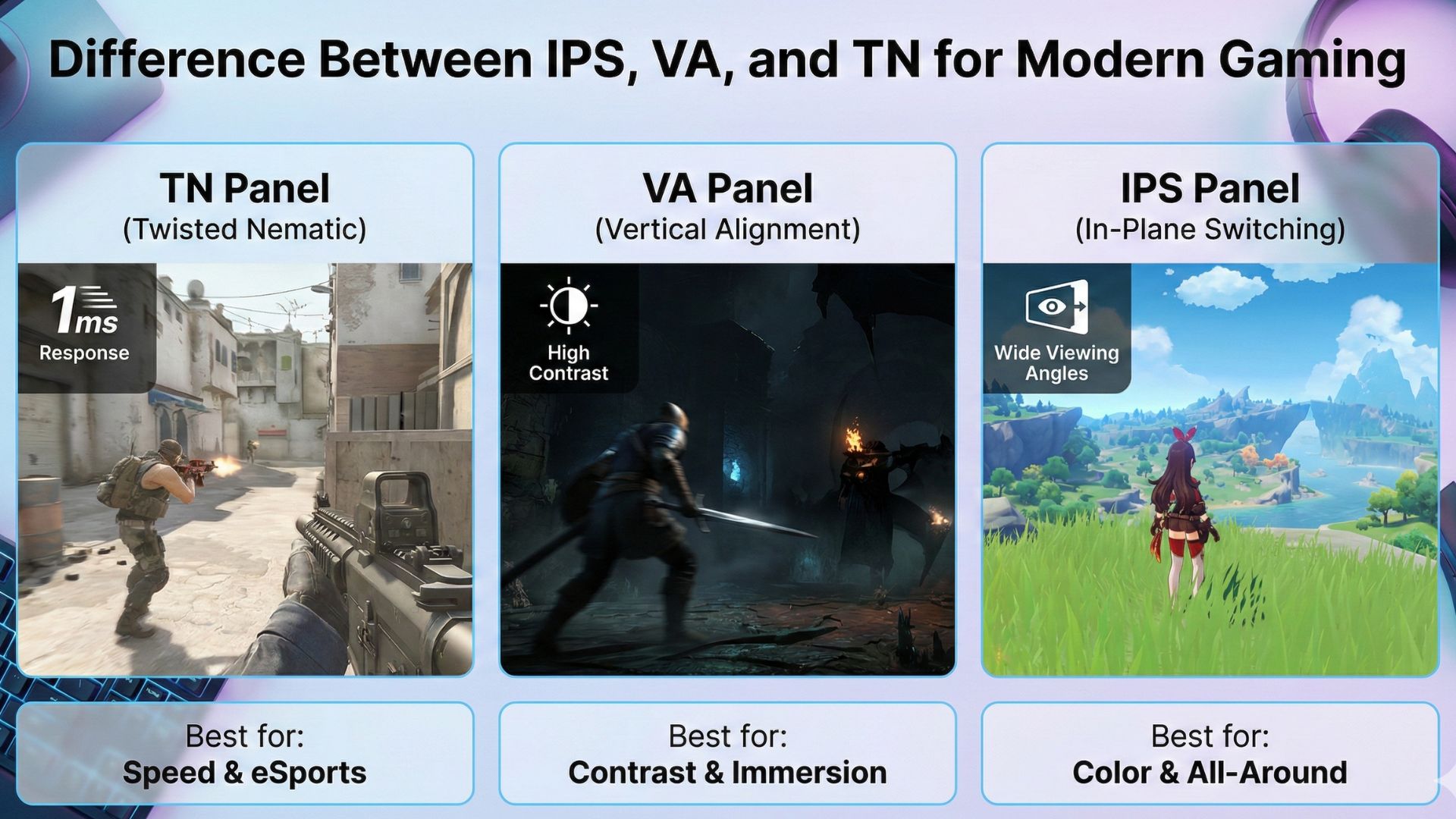 Difference Between IPS, VA, and TN for Modern Gaming

TN Panel
(Twisted Nematic)

1ms
Response

Best for:
Speed & eSports

VA Panel
(Vertical Alignment)

High
Contrast

Best for:
Contrast & Immersion

IPS Panel
(In-Plane Switching)

Wide Viewing
Angles

Best for:
Color & All-Around